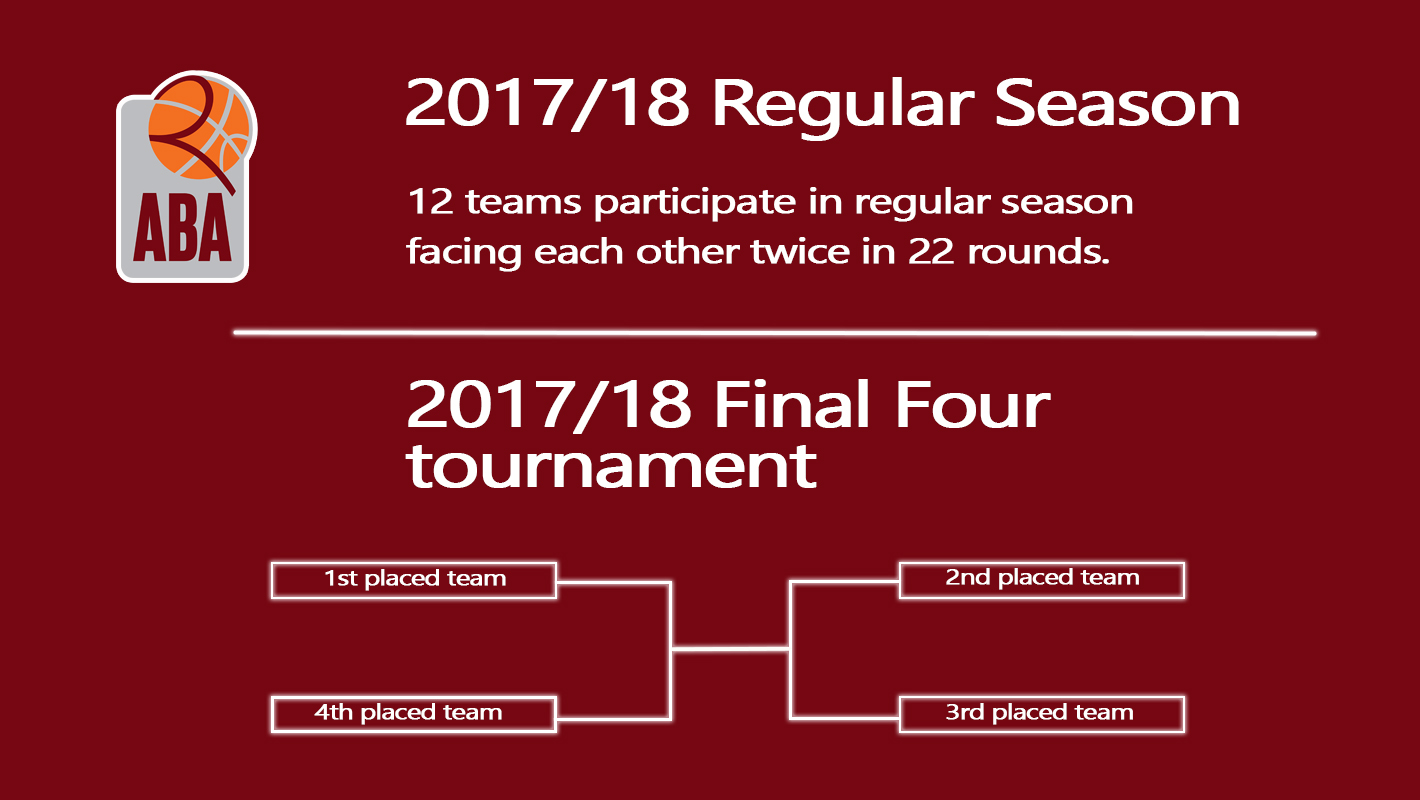 ABA

2017/18 Regular Season

12 teams participate in regular season facing each other twice in 22 rounds.

2017/18 Final Four tournament

1st placed team

4th placed team

2nd placed team

3rd placed team